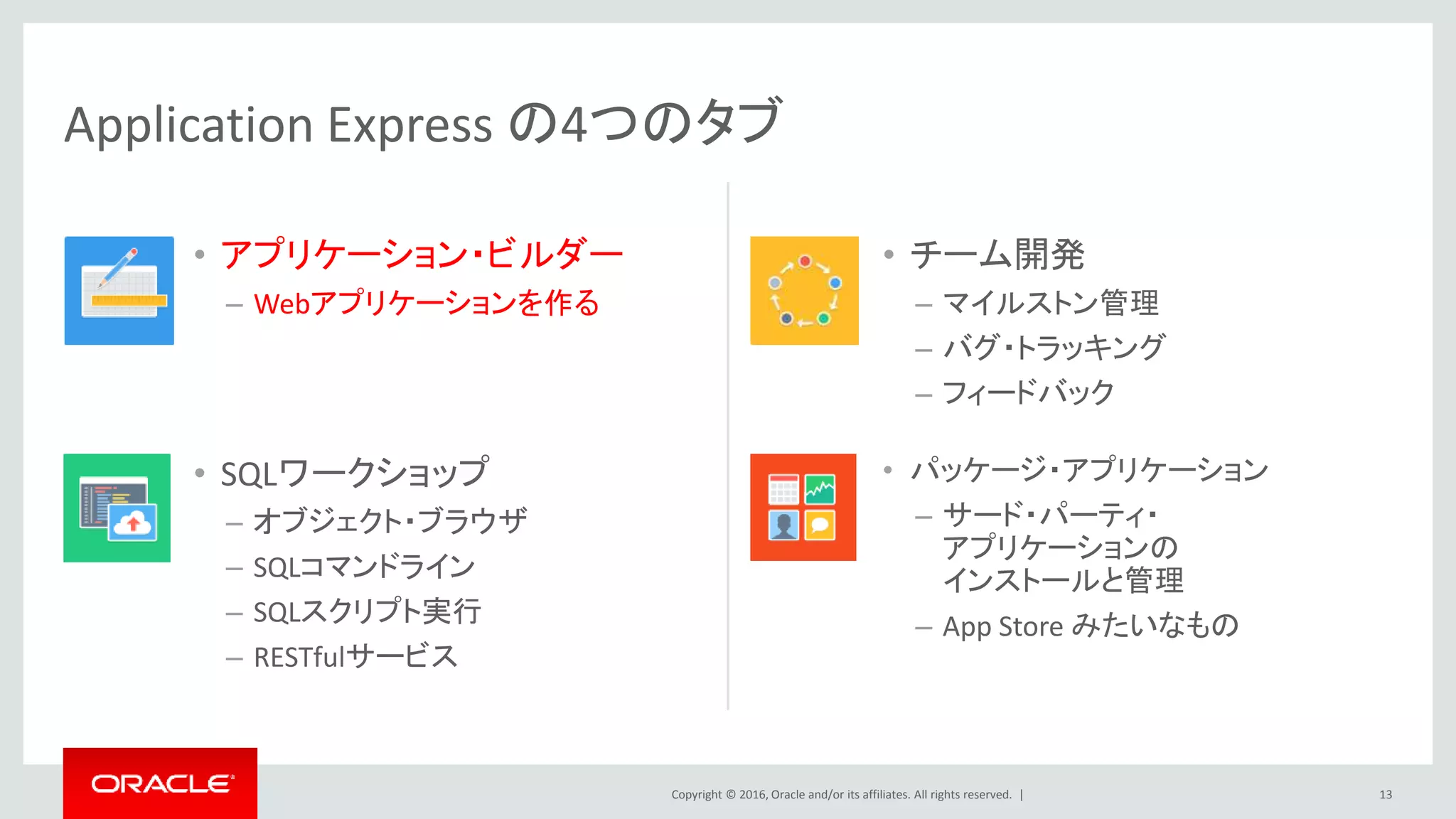 Application Express の4つのタブ

• アプリケーション・ビルダー
– Webアプリケーションを作る

• SQLワークショップ
– オブジェクト・ブラウザ
– SQLコマンドライン
– SQLスクリプト実行
– RESTfulサービス

• チーム開発
– マイルストン管理
– バグ・トラッキング
– フィードバック

• パッケージ・アプリケーション
– サード・パーティ・アプリケーションのインストールと管理
– App Store みたいなもの

ORACLE

Copyright © 2016, Oracle and/or its affiliates. All rights reserved. |

13